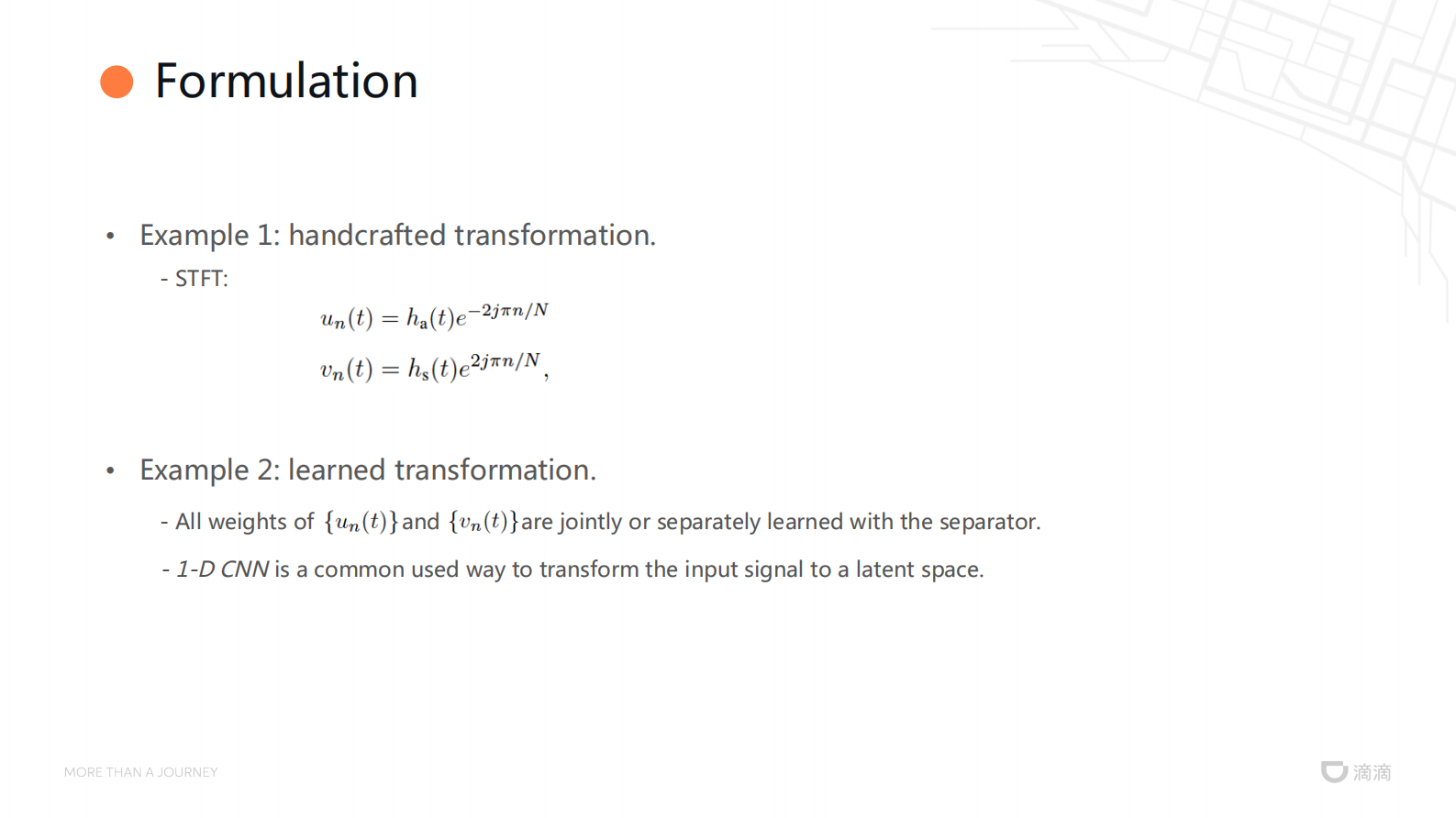 Formulation

• Example 1: handcrafted transformation.

- STFT:

$u_n(t) = h_a(t)e^{-2j\pi n/N}$

$v_n(t) = h_s(t)e^{2j\pi n/N},$

• Example 2: learned transformation.

- All weights of $\{u_n(t)\}$ and $\{v_n(t)\}$ are jointly or separately learned with the separator.

- 1-D CNN is a common used way to transform the input signal to a latent space.

MORE THAN A JOURNEY

滴滴